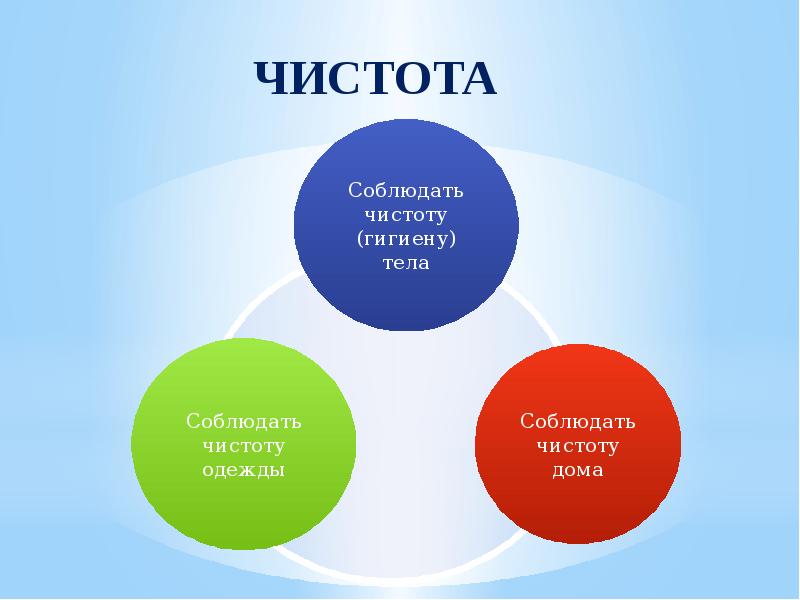 ЧИСТОТА

Соблюдать чистоту (гигиену) тела

Соблюдать чистоту одежды

Соблюдать чистоту дома